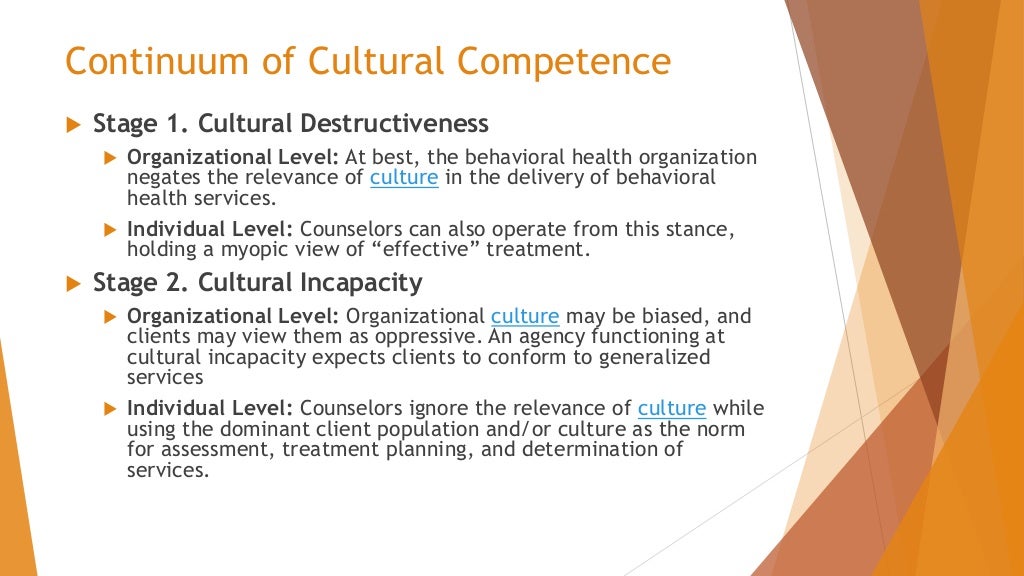 Continuum of Cultural Competence

Stage 1. Cultural Destructiveness

Organizational Level: At best, the behavioral health organization negates the relevance of culture in the delivery of behavioral health services.

Individual Level: Counselors can also operate from this stance, holding a myopic view of “effective” treatment.

Stage 2. Cultural Incapacity

Organizational Level: Organizational culture may be biased, and clients may view them as oppressive. An agency functioning at cultural incapacity expects clients to conform to generalized services

Individual Level: Counselors ignore the relevance of culture while using the dominant client population and/or culture as the norm for assessment, treatment planning, and determination of services.